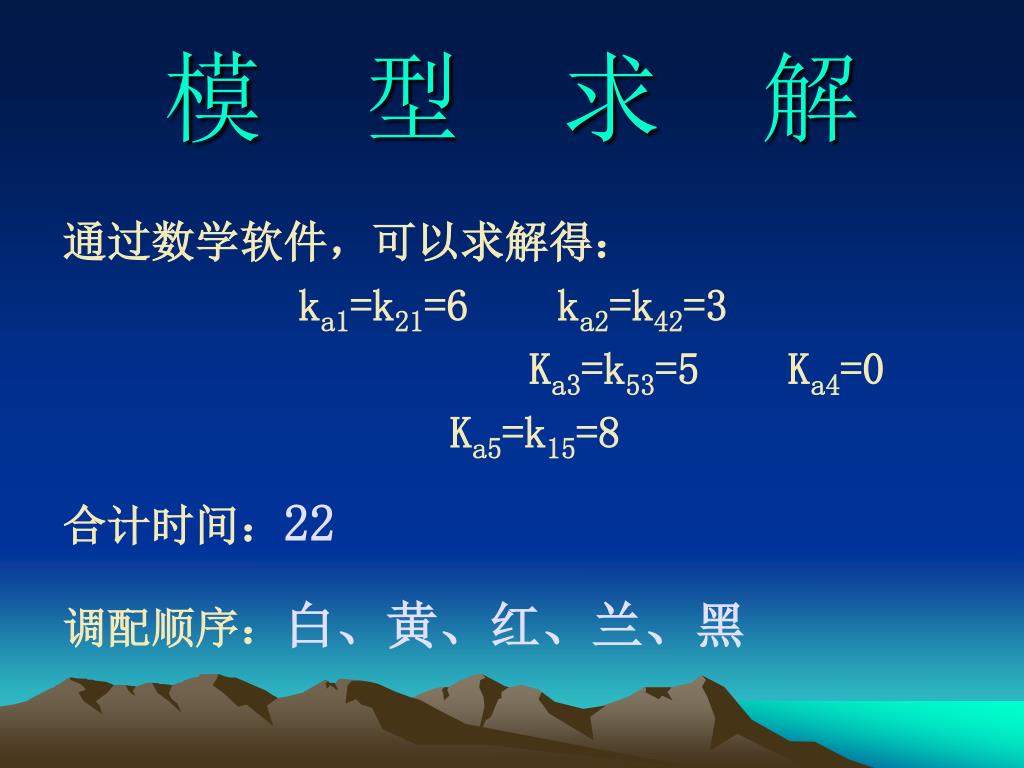 模 型 求 解

通过数学软件，可以求解得：

$k_{a1}=k_{21}=6$ $k_{a2}=k_{42}=3$

$K_{a3}=k_{53}=5$ $K_{a4}=0$

$K_{a5}=k_{15}=8$

合计时间：22

调配顺序：白、黄、红、兰、黑